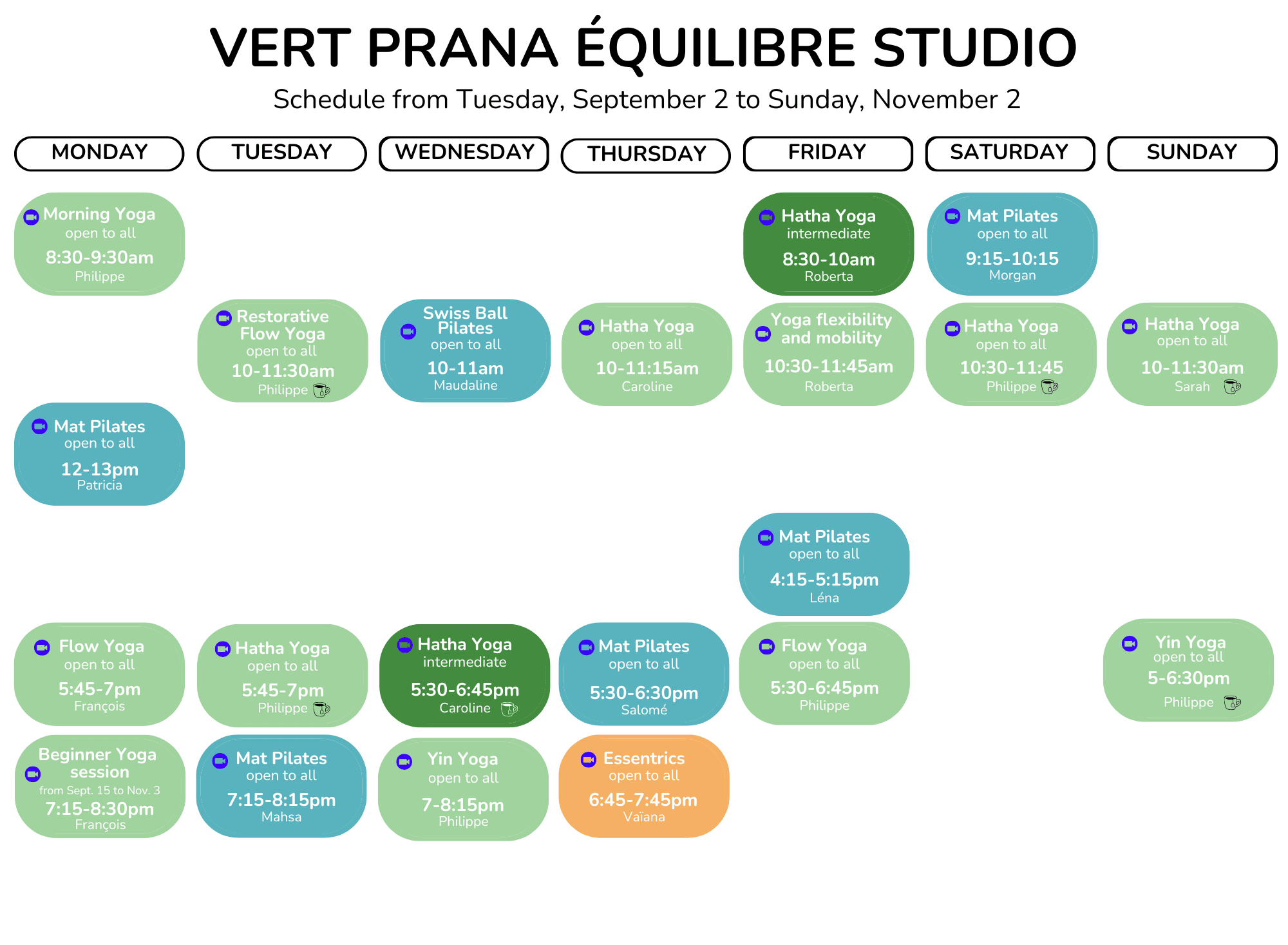 VERT PRANA ÉQUILIBRE STUDIO

Schedule from Tuesday, September 2 to Sunday, November 2

MONDAY

Morning Yoga
open to all
8:30-9:30am
Philippe

Mat Pilates
open to all
12-13pm
Patricia

Flow Yoga
open to all
5:45-7pm
François

Beginner Yoga session
from Sept. 15 to Nov. 3
7:15-8:30pm
François

TUESDAY

Restorative Flow Yoga
open to all
10-11:30am
Philippe

Hatha Yoga
open to all
5:45-7pm
Philippe

Mat Pilates
open to all
7:15-8:15pm
Mahsa

WEDNESDAY

Swiss Ball Pilates
open to all
10-11am
Maudaline

Hatha Yoga
intermediate
5:30-6:45pm
Caroline

Yin Yoga
open to all
7-8:15pm
Philippe

THURSDAY

Hatha Yoga
open to all
10-11:15am
Caroline

Mat Pilates
open to all
5:30-6:30pm
Salomé

Essentrics
open to all
6:45-7:45pm
Vaïana

FRIDAY

Hatha Yoga
intermediate
8:30-10am
Roberta

Yoga flexibility and mobility
10:30-11:45am
Roberta

Mat Pilates
open to all
4:15-5:15pm
Léna

Flow Yoga
open to all
5:30-6:45pm
Philippe

SATURDAY

Mat Pilates
open to all
9:15-10:15
Morgan

Hatha Yoga
open to all
10:30-11:45
Philippe

SUNDAY

Hatha Yoga
open to all
10-11:30am
Sarah

Yin Yoga
open to all
5-6:30pm
Philippe